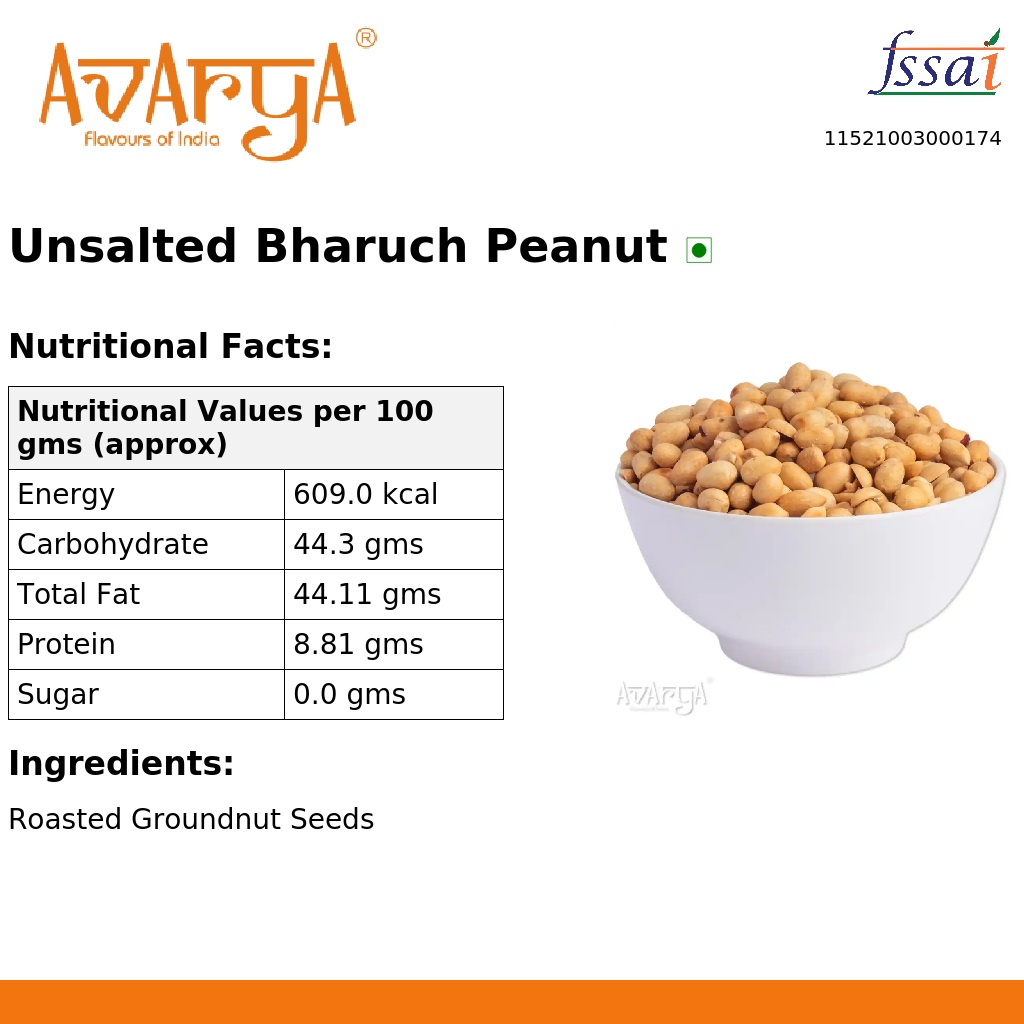 AVARYA®
Flavours of India

fssai
11521003000174

Unsalted Bharuch Peanut

Nutritional Facts:

| Nutritional Values per 100 gms (approx) | |
|---|---|
| Energy | 609.0 kcal |
| Carbohydrate | 44.3 gms |
| Total Fat | 44.11 gms |
| Protein | 8.81 gms |
| Sugar | 0.0 gms |

AVARYA®

Ingredients:

Roasted Groundnut Seeds